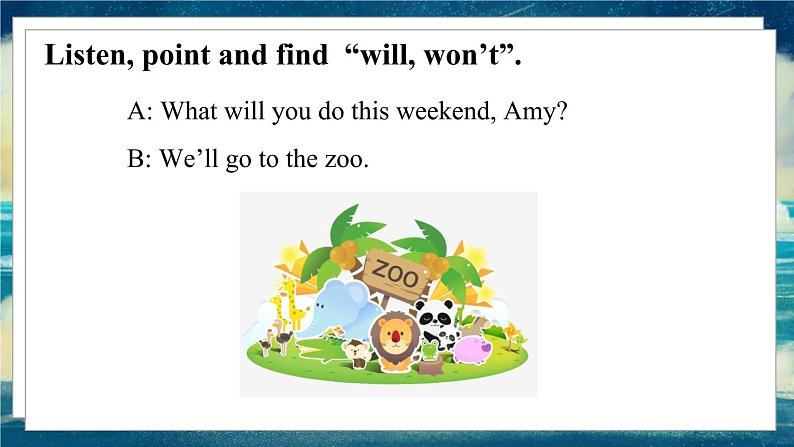 Listen, point and find “will, won’t”.

A: What will you do this weekend, Amy?

B: We’ll go to the zoo.

ZOO